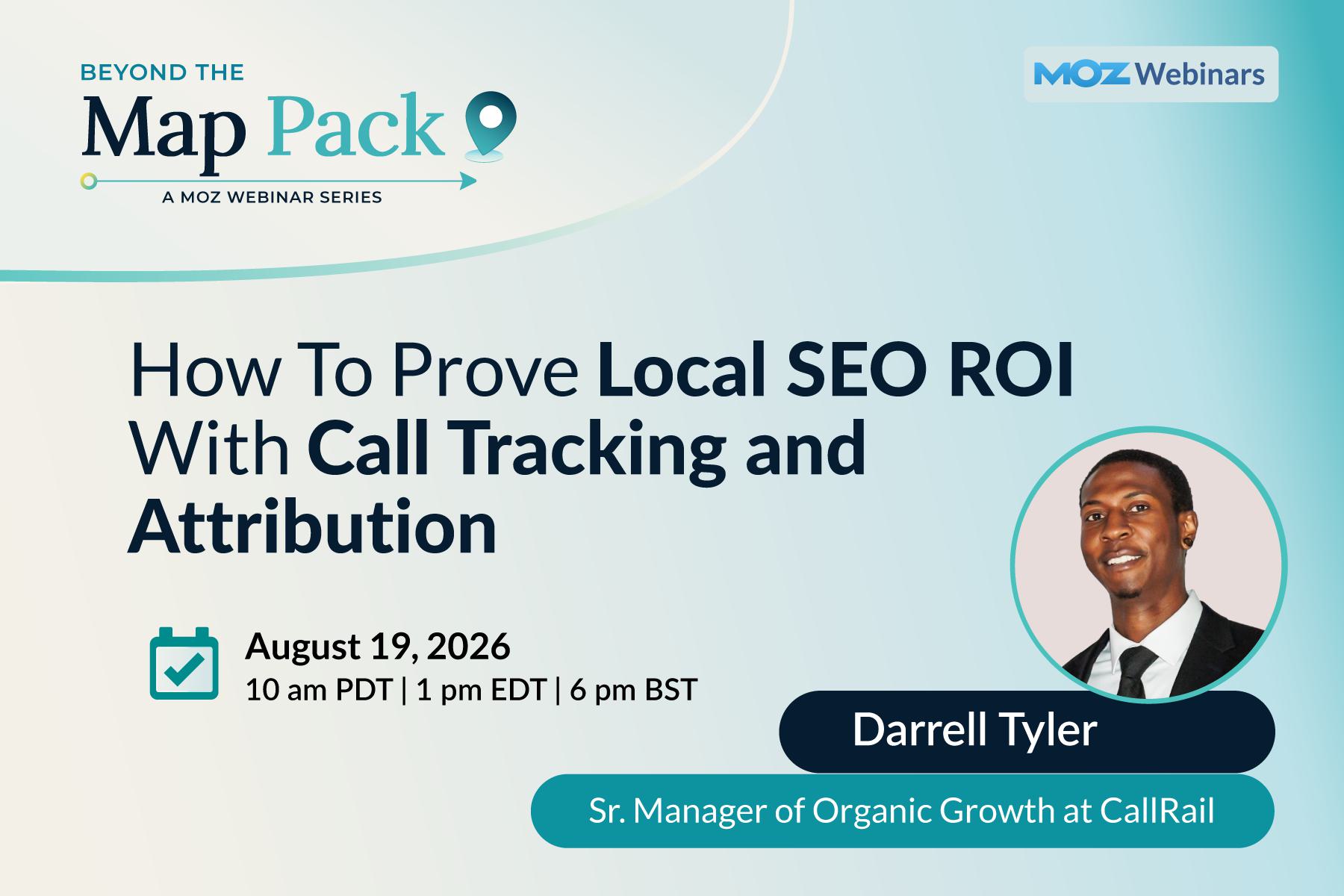 BEYOND THE
Map Pack
A MOZ WEBINAR SERIES

MOZ Webinars

How To Prove Local SEO ROI With Call Tracking and Attribution

August 19, 2026
10 am PDT | 1 pm EDT | 6 pm BST

Darrell Tyler
Sr. Manager of Organic Growth at CallRail